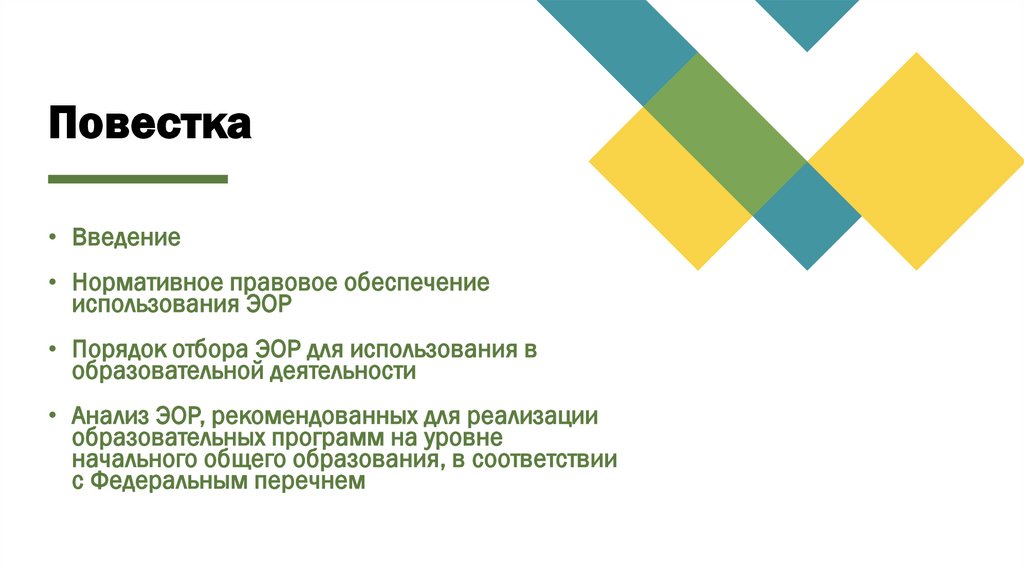 Повестка

• Введение

• Нормативное правовое обеспечение использования ЭОР

• Порядок отбора ЭОР для использования в образовательной деятельности

• Анализ ЭОР, рекомендованных для реализации образовательных программ на уровне начального общего образования, в соответствии с Федеральным перечнем